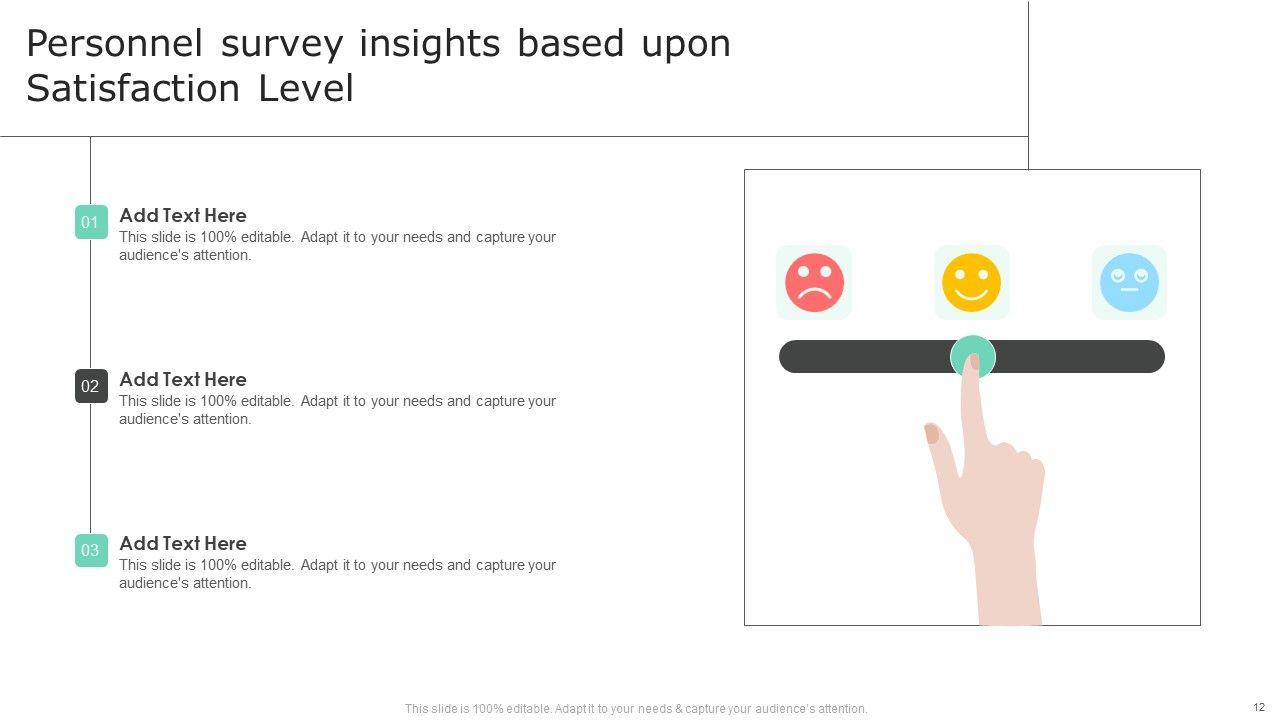 Personnel survey insights based upon Satisfaction Level

01
Add Text Here
This slide is 100% editable. Adapt it to your needs and capture your audience's attention.

02
Add Text Here
This slide is 100% editable. Adapt it to your needs and capture your audience's attention.

03
Add Text Here
This slide is 100% editable. Adapt it to your needs and capture your audience's attention.

This slide is 100% editable. Adapt it to your needs & capture your audience's attention.

12